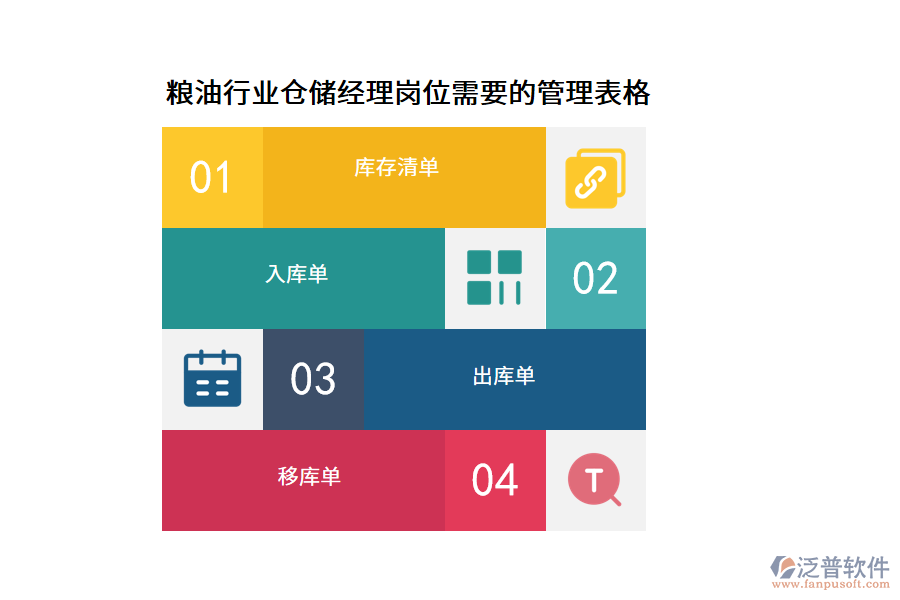 粮油行业仓储经理岗位需要的管理表格

01

库存清单

入库单

02

03

出库单

移库单

04

T

泛普软件
www.fanpusoft.com